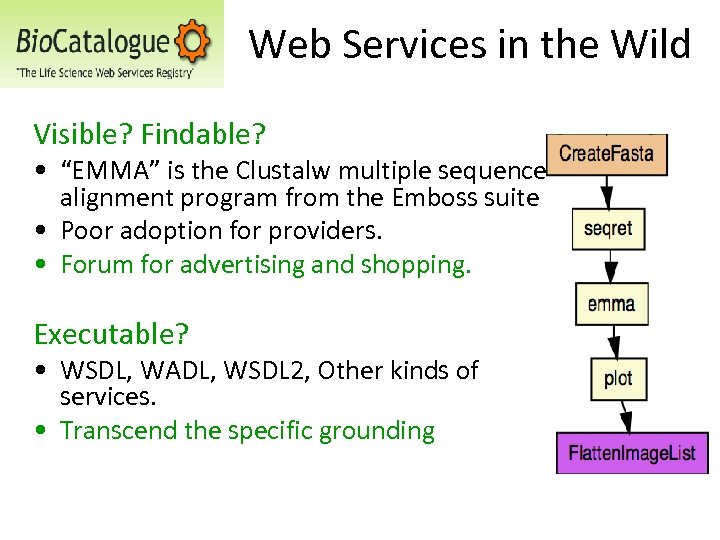 BioCatalogue
"The Life Science Web Services Registry"

Web Services in the Wild

Visible? Findable?
• "EMMA" is the Clustalw multiple sequence alignment program from the Emboss suite
• Poor adoption for providers.
• Forum for advertising and shopping.

Executable?
• WSDL, WADL, WSDL2, Other kinds of services.
• Transcend the specific grounding

CreateFasta
seqret
emma
plot
FlattenImageList